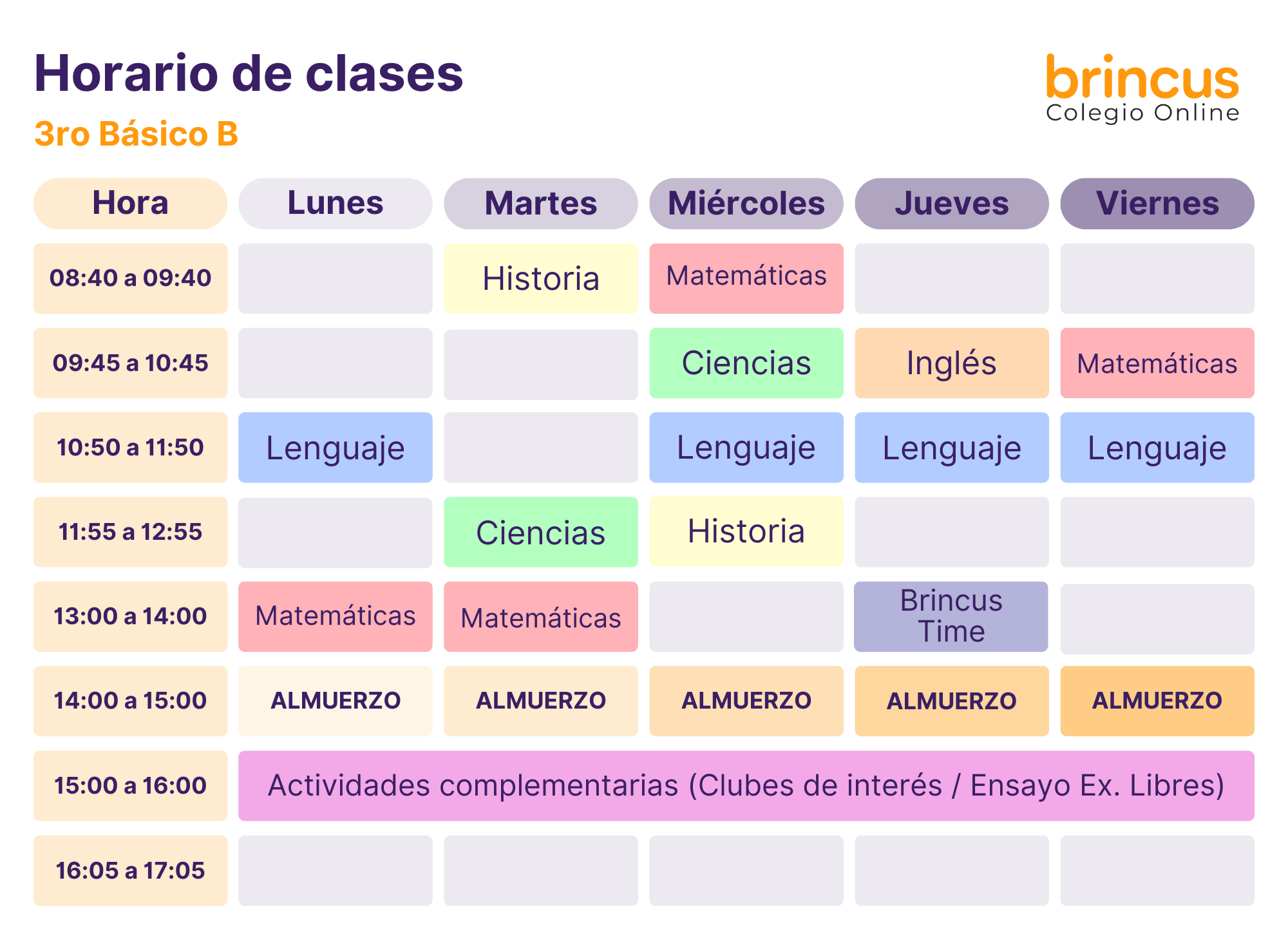 Horario de clases

3ro Básico B

brincus
Colegio Online

| Hora | Lunes | Martes | Miércoles | Jueves | Viernes |
|---|---|---|---|---|---|
| 08:40 a 09:40 | | Historia | Matemáticas | | |
| 09:45 a 10:45 | | | Ciencias | Inglés | Matemáticas |
| 10:50 a 11:50 | Lenguaje | | Lenguaje | Lenguaje | Lenguaje |
| 11:55 a 12:55 | | Ciencias | Historia | | |
| 13:00 a 14:00 | Matemáticas | Matemáticas | | Brincus Time | |
| 14:00 a 15:00 | ALMUERZO | ALMUERZO | ALMUERZO | ALMUERZO | ALMUERZO |
| 15:00 a 16:00 | Actividades complementarias (Clubes de interés / Ensayo Ex. Libres) | | | | |
| 16:05 a 17:05 | | | | | |